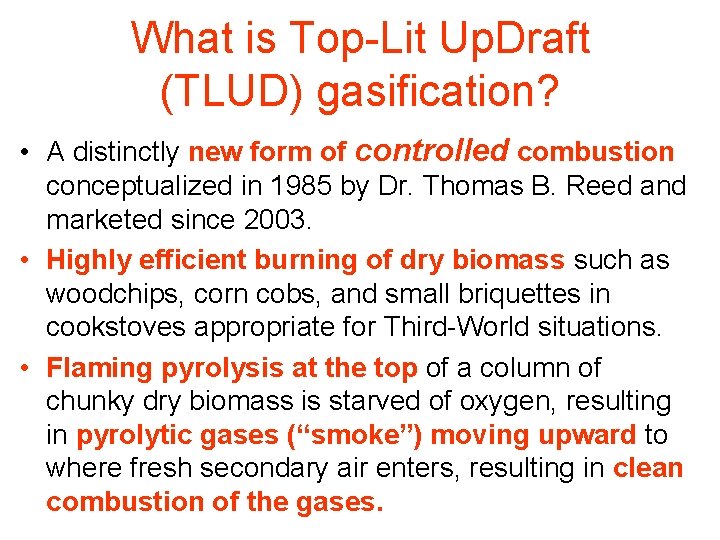 What is Top-Lit UpDraft (TLUD) gasification?

• A distinctly new form of controlled combustion conceptualized in 1985 by Dr. Thomas B. Reed and marketed since 2003.

• Highly efficient burning of dry biomass such as woodchips, corn cobs, and small briquettes in cookstoves appropriate for Third-World situations.

• Flaming pyrolysis at the top of a column of chunky dry biomass is starved of oxygen, resulting in pyrolytic gases (“smoke”) moving upward to where fresh secondary air enters, resulting in clean combustion of the gases.